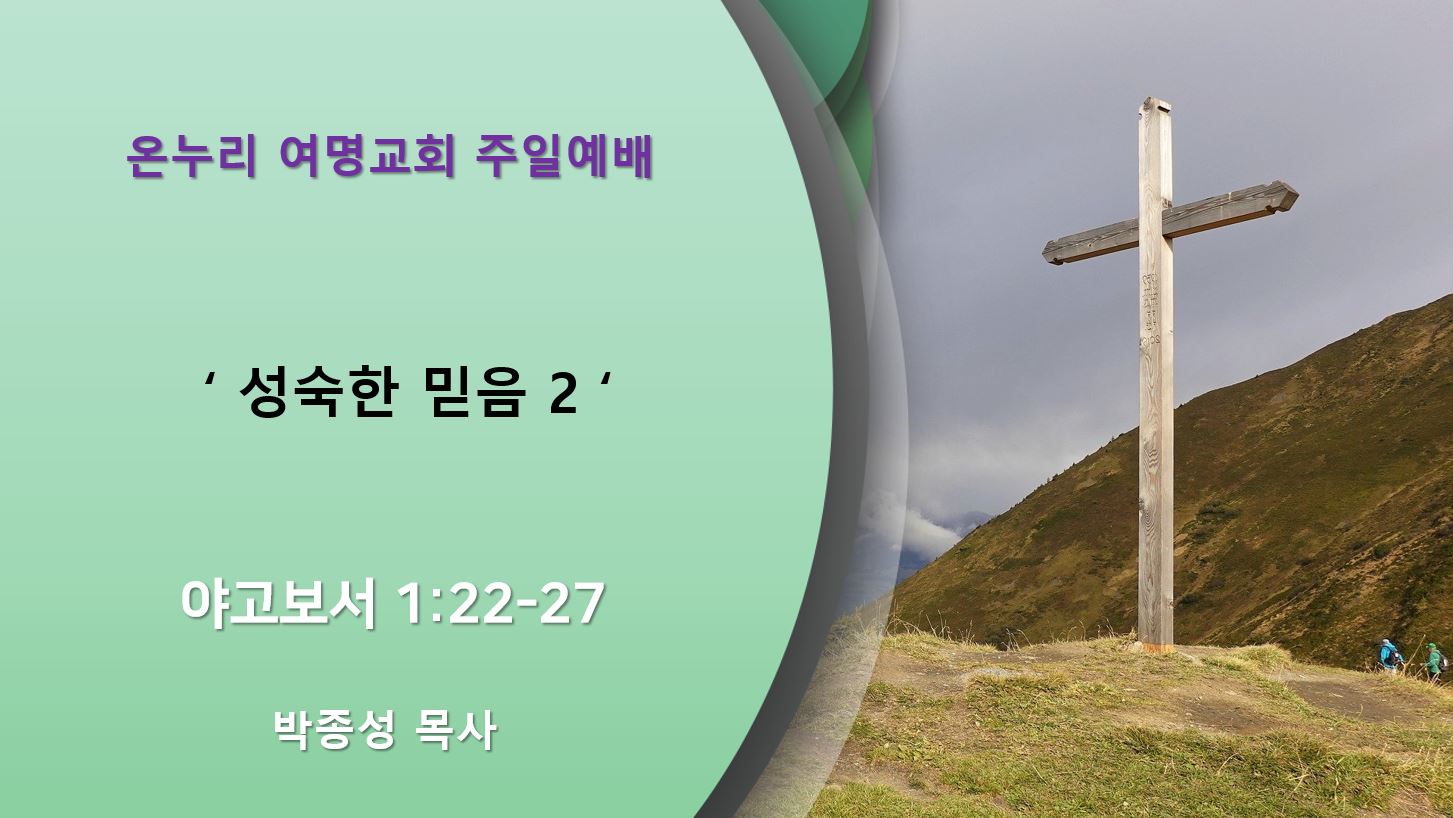 온누리 여명교회 주일예배

‘ 성숙한 믿음 2 ‘

야고보서 1:22-27

박종성 목사